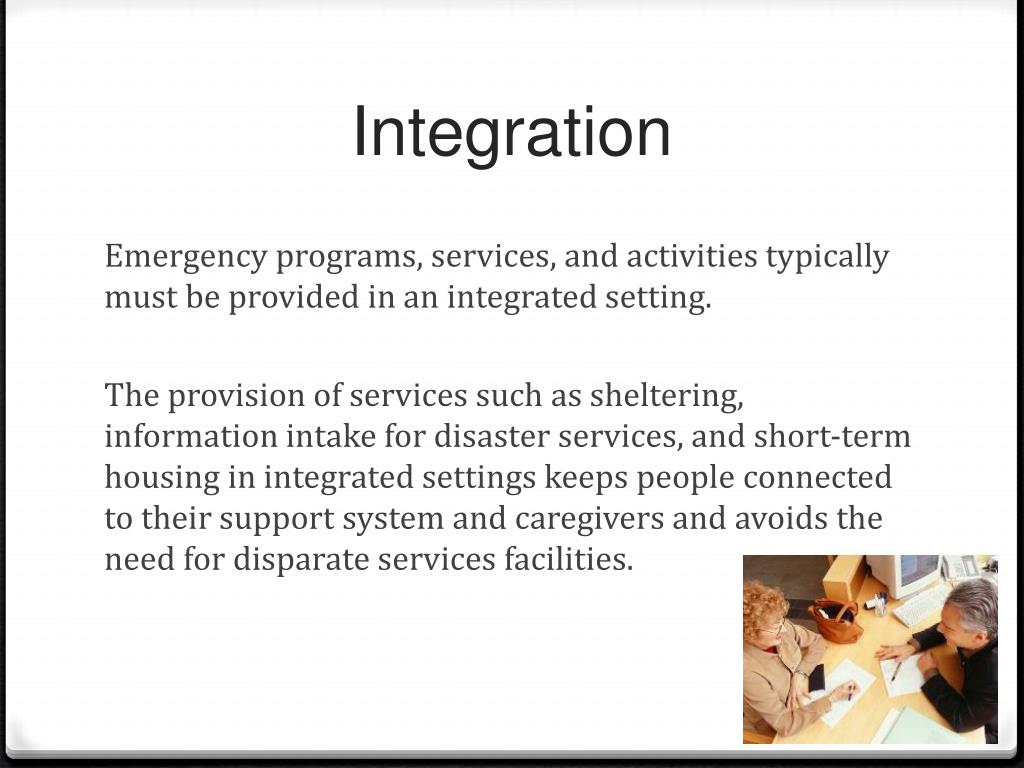 Integration

Emergency programs, services, and activities typically must be provided in an integrated setting.

The provision of services such as sheltering, information intake for disaster services, and short-term housing in integrated settings keeps people connected to their support system and caregivers and avoids the need for disparate services facilities.